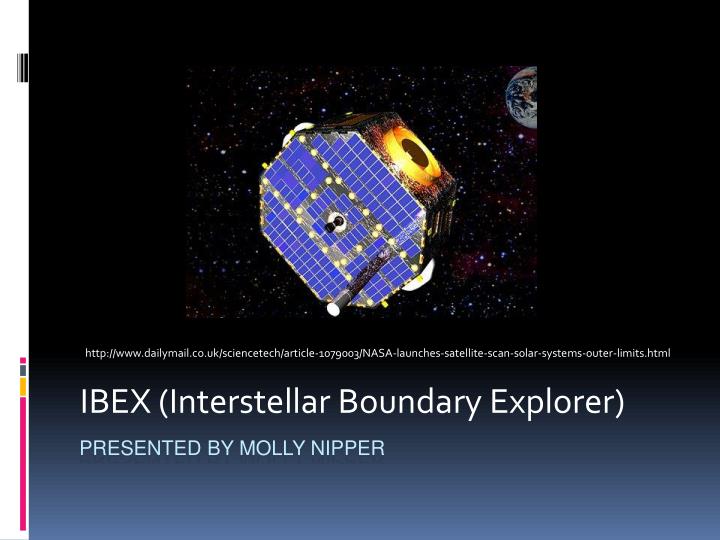 http://www.dailymail.co.uk/sciencetech/article-1079003/NASA-launches-satellite-scan-solar-systems-outer-limits.html

IBEX (Interstellar Boundary Explorer)

PRESENTED BY MOLLY NIPPER